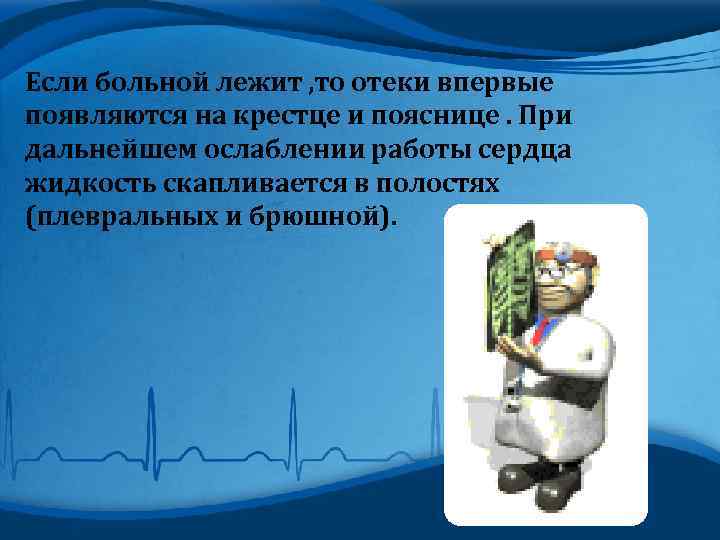 Если больной лежит ,то отеки впервые появляются на крестце и пояснице . При дальнейшем ослаблении работы сердца жидкость скапливается в полостях (плевральных и брюшной).